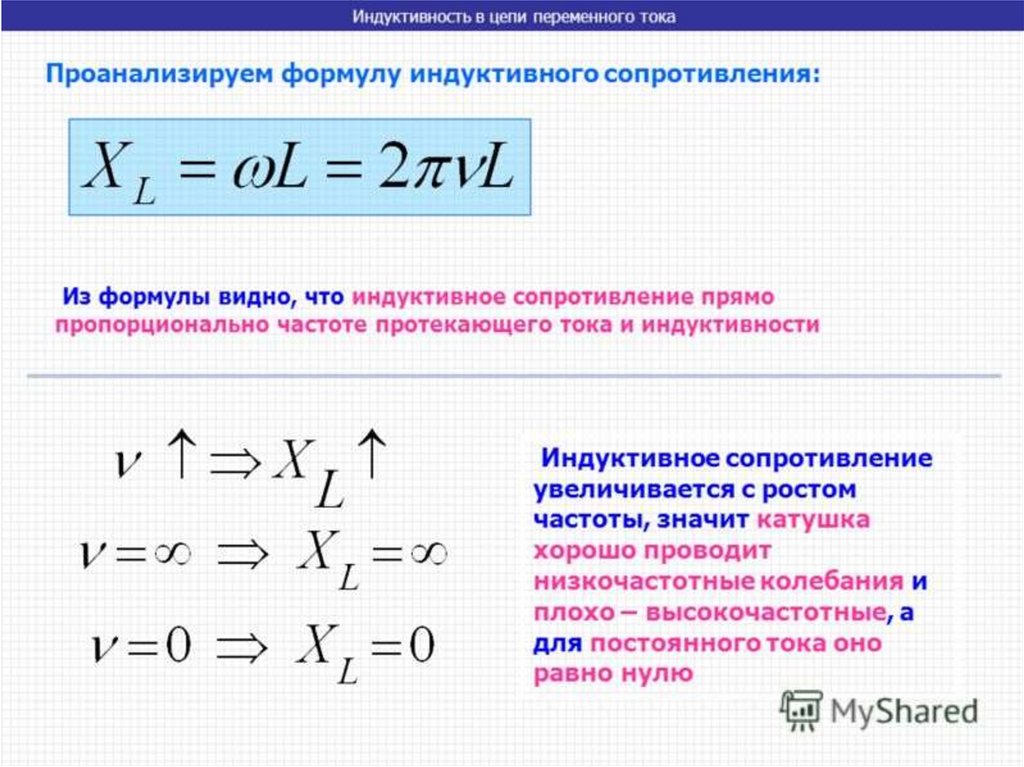 Индуктивность в цепи переменного тока

Проанализируем формулу индуктивного сопротивления:

$X_L = \omega L = 2\pi\nu L$

Из формулы видно, что индуктивное сопротивление прямо пропорционально частоте протекающего тока и индуктивности

$\nu \uparrow \Rightarrow X_L \uparrow$

$\nu = \infty \Rightarrow X_L = \infty$

$\nu = 0 \Rightarrow X_L = 0$

Индуктивное сопротивление увеличивается с ростом частоты, значит катушка хорошо проводит низкочастотные колебания и плохо – высокочастотные, а для постоянного тока оно равно нулю

MyShared